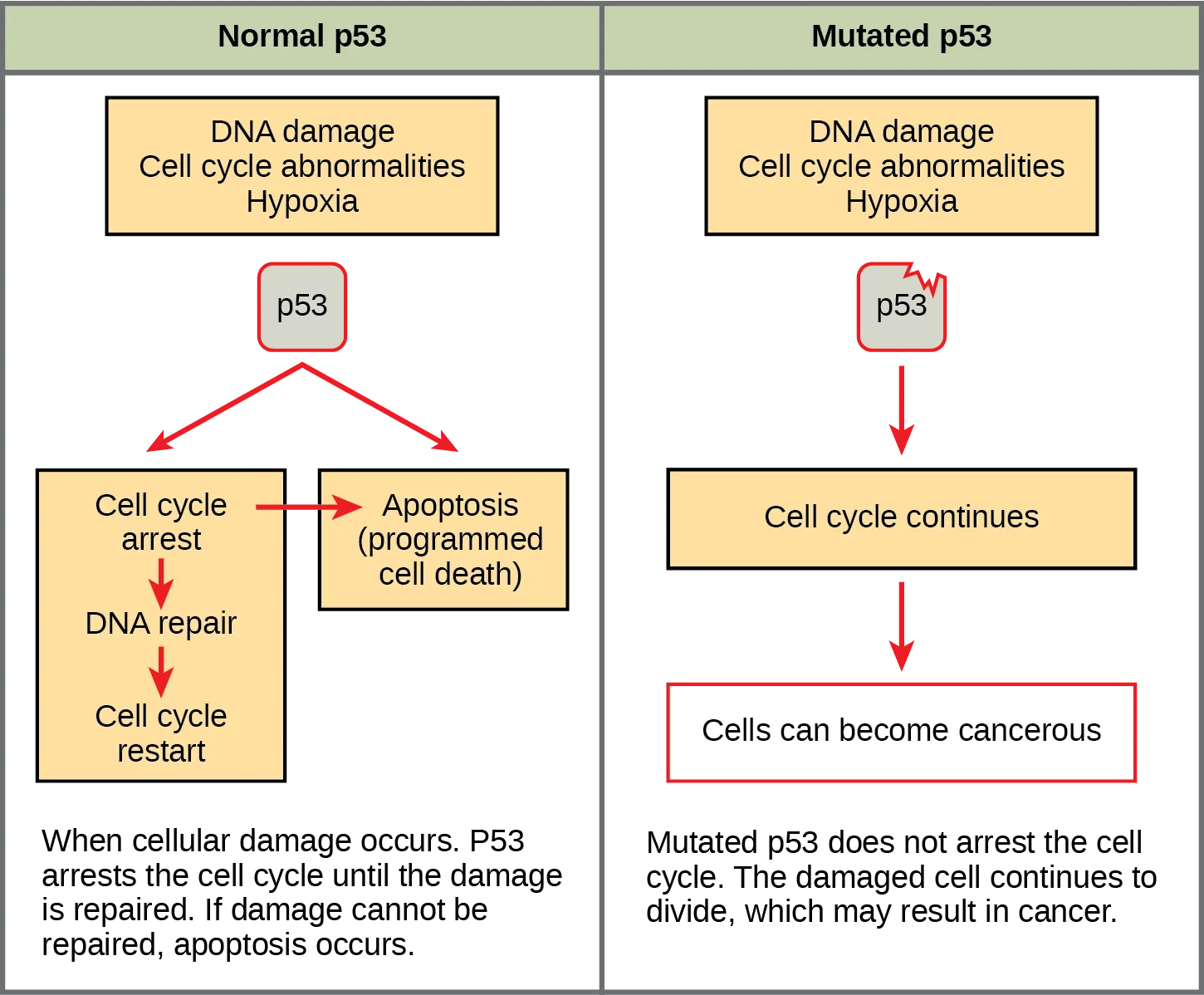 Normal p53

DNA damage
Cell cycle abnormalities
Hypoxia

p53

Cell cycle arrest

DNA repair

Cell cycle restart

Apoptosis (programmed cell death)

When cellular damage occurs. P53 arrests the cell cycle until the damage is repaired. If damage cannot be repaired, apoptosis occurs.

Mutated p53

DNA damage
Cell cycle abnormalities
Hypoxia

p53

Cell cycle continues

Cells can become cancerous

Mutated p53 does not arrest the cell cycle. The damaged cell continues to divide, which may result in cancer.